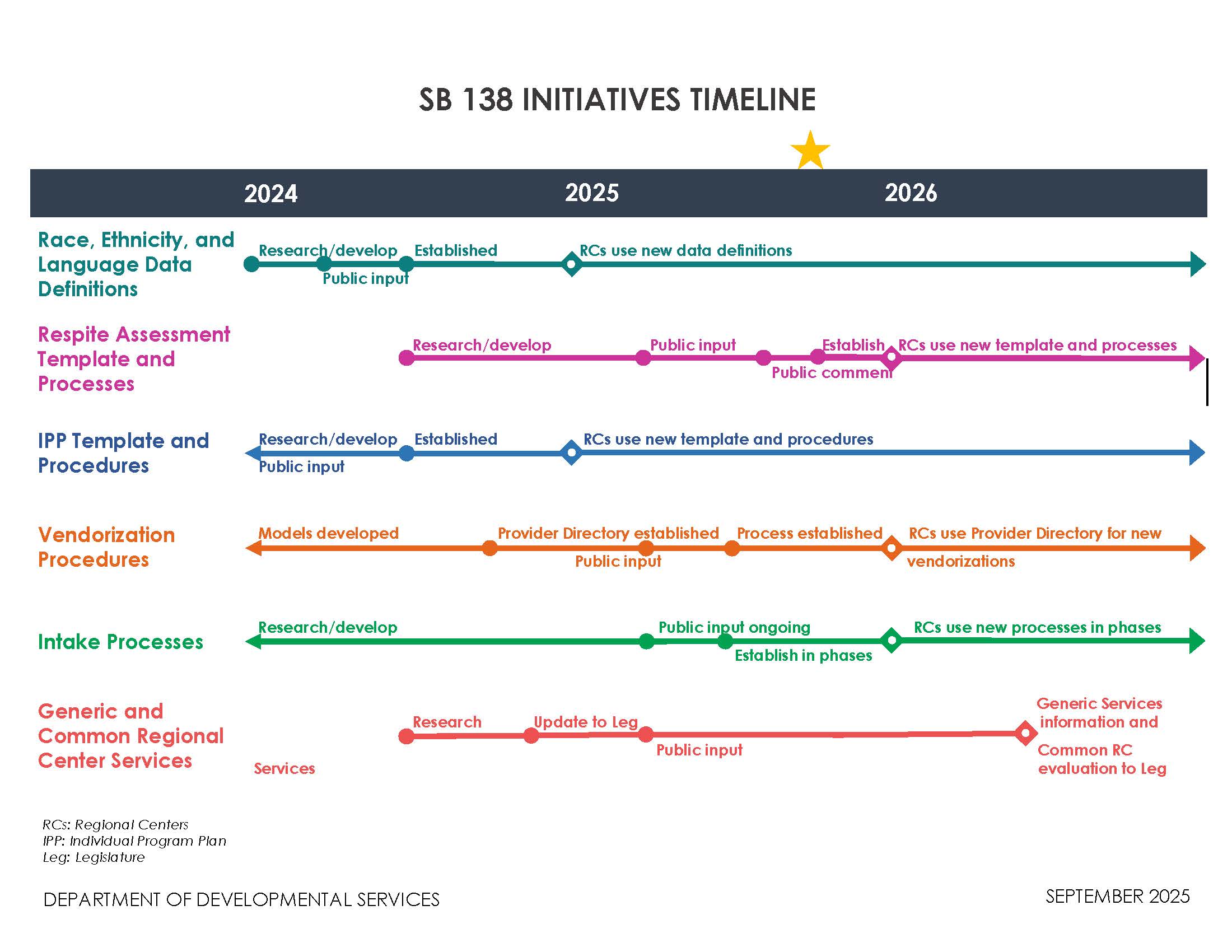 SB 138 INITIATIVES TIMELINE

2024 2025 2026

Race, Ethnicity, and Language Data Definitions

Research/develop
Public input
Established
RCs use new data definitions

Respite Assessment Template and Processes

Research/develop
Public input
Public comment
Establish
RCs use new template and processes

IPP Template and Procedures

Research/develop
Public input
Established
RCs use new template and procedures

Vendorization Procedures

Models developed
Provider Directory established
Public input
Process established
RCs use Provider Directory for new vendorizations

Intake Processes

Research/develop
Public input ongoing
Establish in phases
RCs use new processes in phases

Generic and Common Regional Center Services

Services
Research
Update to Leg
Public input
Generic Services information and Common RC evaluation to Leg

RCs: Regional Centers
IPP: Individual Program Plan
Leg: Legislature

DEPARTMENT OF DEVELOPMENTAL SERVICES

SEPTEMBER 2025